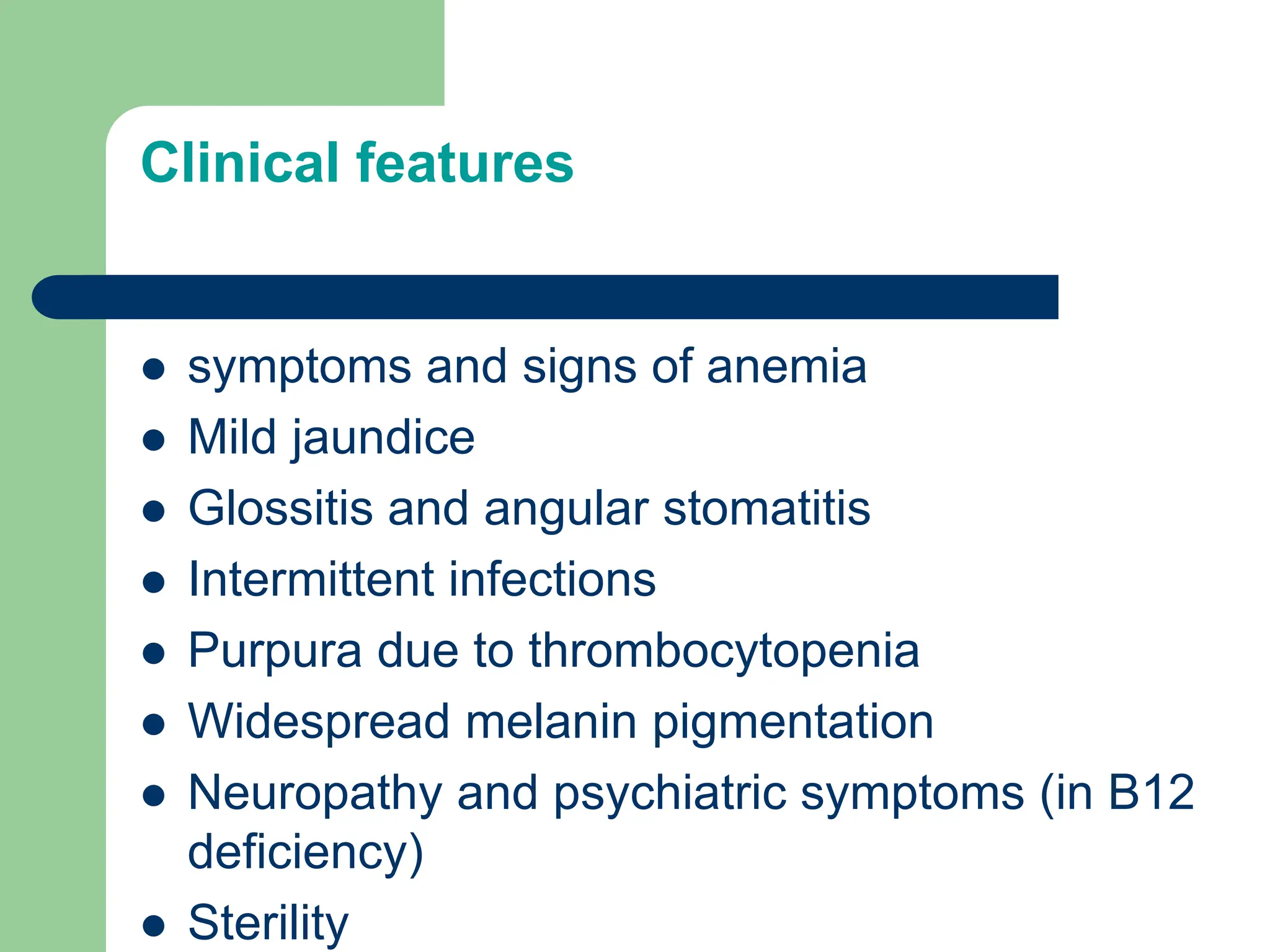 Clinical features

- symptoms and signs of anemia
- Mild jaundice
- Glossitis and angular stomatitis
- Intermittent infections
- Purpura due to thrombocytopenia
- Widespread melanin pigmentation
- Neuropathy and psychiatric symptoms (in B12 deficiency)
- Sterility